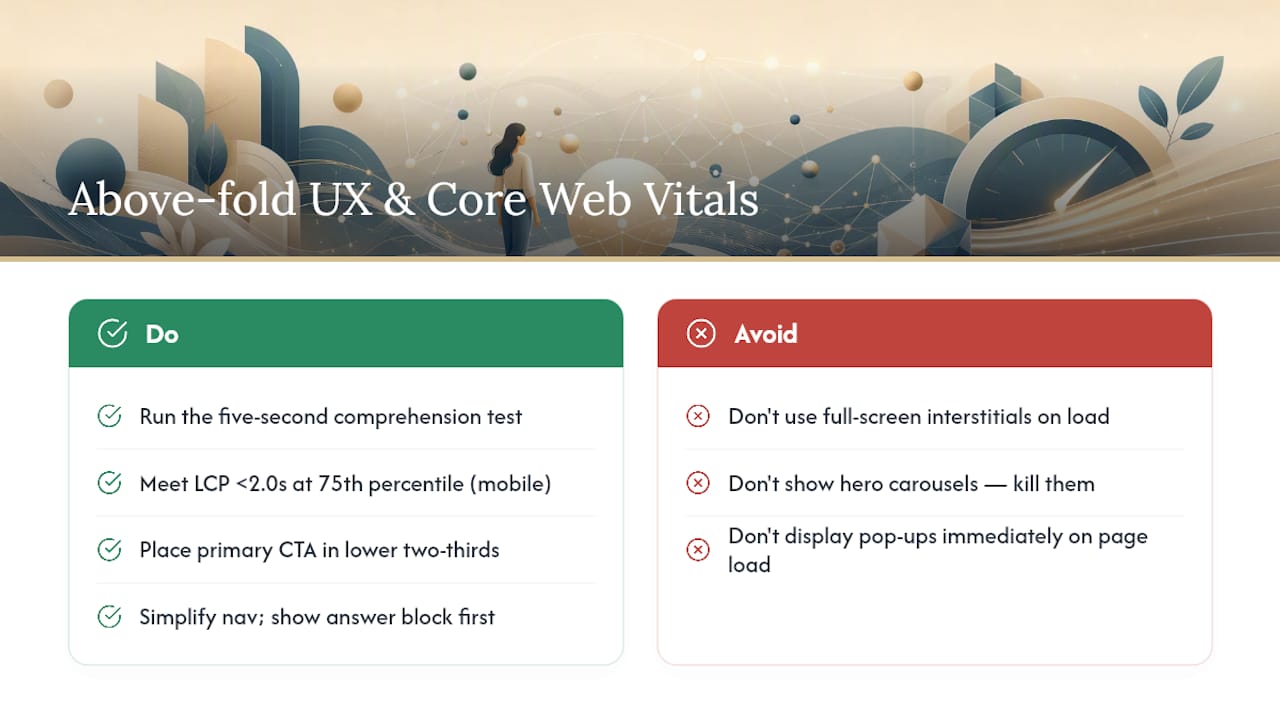 Above-fold UX & Core Web Vitals

Do

Run the five-second comprehension test

Meet LCP <2.0s at 75th percentile (mobile)

Place primary CTA in lower two-thirds

Simplify nav; show answer block first

Avoid

Don't use full-screen interstitials on load

Don't show hero carousels — kill them

Don't display pop-ups immediately on page load